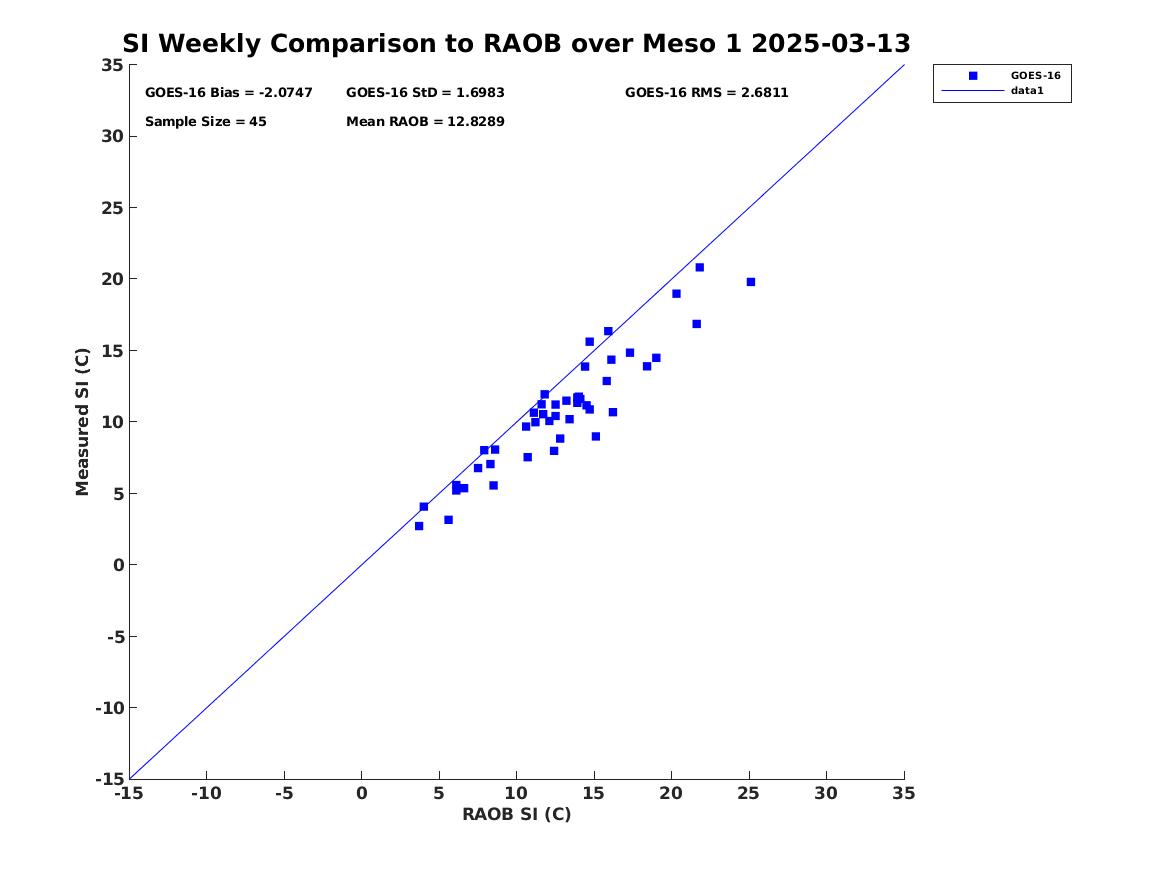 SI Weekly Comparison to RAOB over Meso 1 2025-03-13

GOES-16 Bias = -2.0747
GOES-16 StD = 1.6983
GOES-16 RMS = 2.6811
Sample Size = 45
Mean RAOB = 12.8289

GOES-16
data1

Measured SI (C)
35
30
25
20
15
10
5
0
-5
-10
-15

-15 -10 -5 0 5 10 15 20 25 30 35
RAOB SI (C)